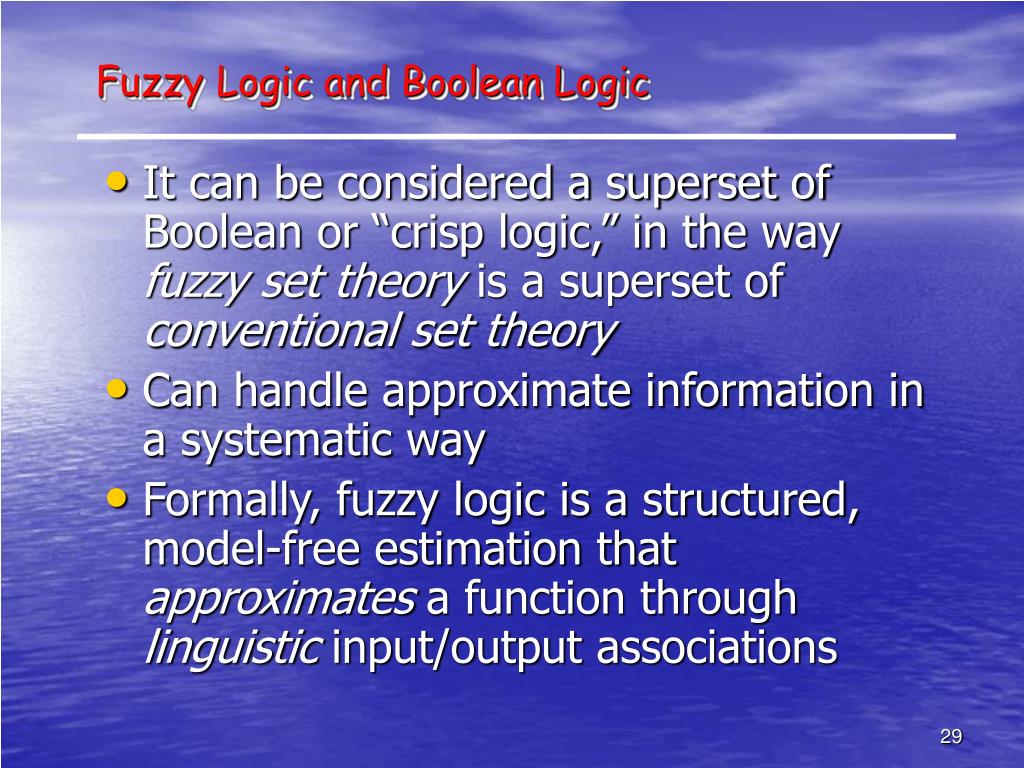 Fuzzy Logic and Boolean Logic

• It can be considered a superset of Boolean or “crisp logic,” in the way fuzzy set theory is a superset of conventional set theory
• Can handle approximate information in a systematic way
• Formally, fuzzy logic is a structured, model-free estimation that approximates a function through linguistic input/output associations

29